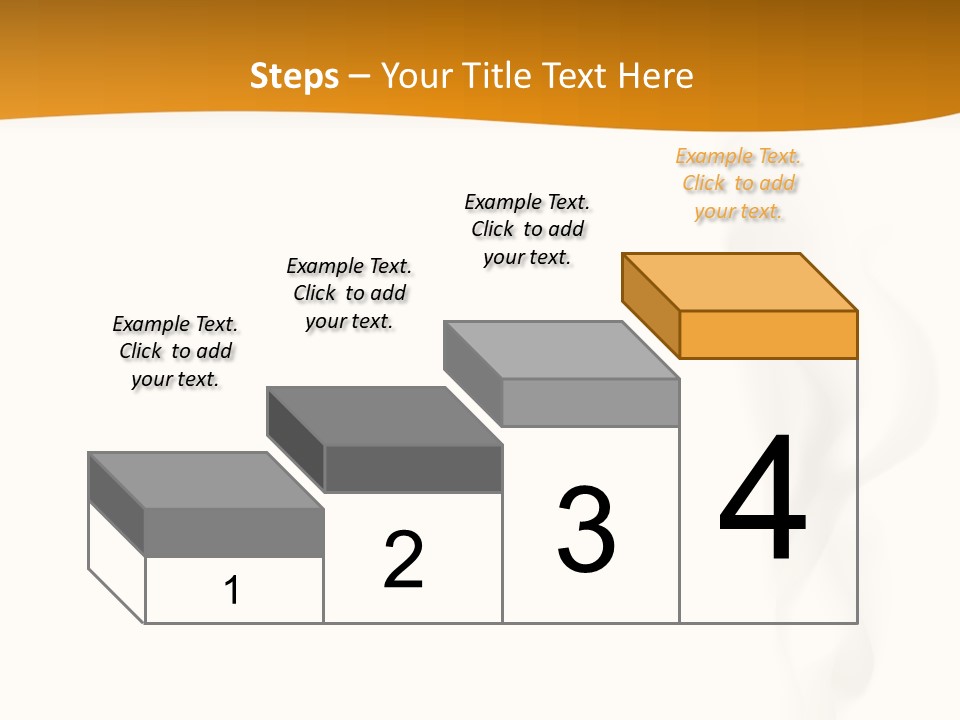 Steps – Your Title Text Here

Example Text. Click to add your text.

Example Text. Click to add your text.

Example Text. Click to add your text.

Example Text. Click to add your text.

1

2

3

4